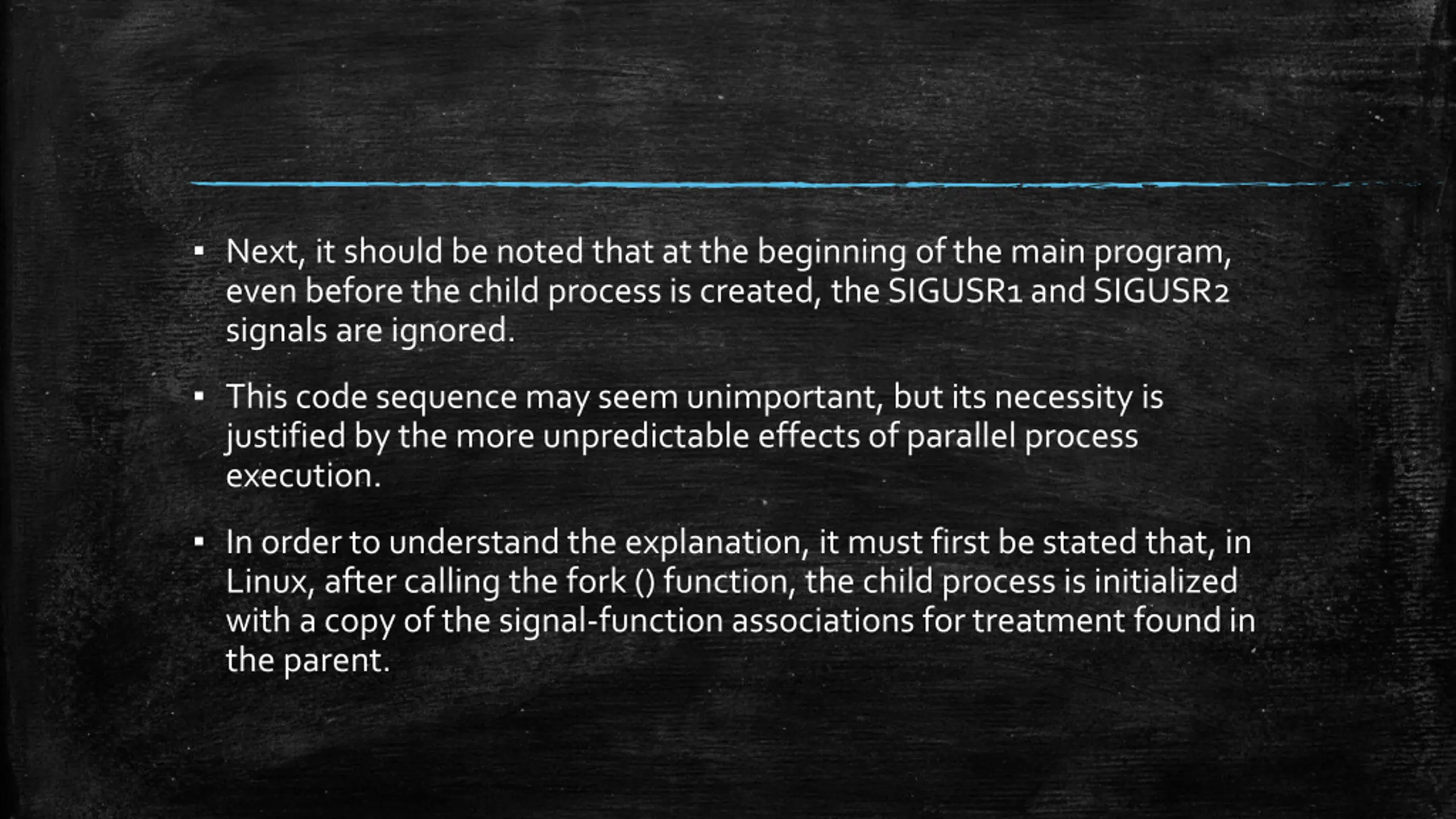 ▪ Next, it should be noted that at the beginning of the main program, even before the child process is created, the SIGUSR1 and SIGUSR2 signals are ignored.

▪ This code sequence may seem unimportant, but its necessity is justified by the more unpredictable effects of parallel process execution.

▪ In order to understand the explanation, it must first be stated that, in Linux, after calling the fork () function, the child process is initialized with a copy of the signal-function associations for treatment found in the parent.